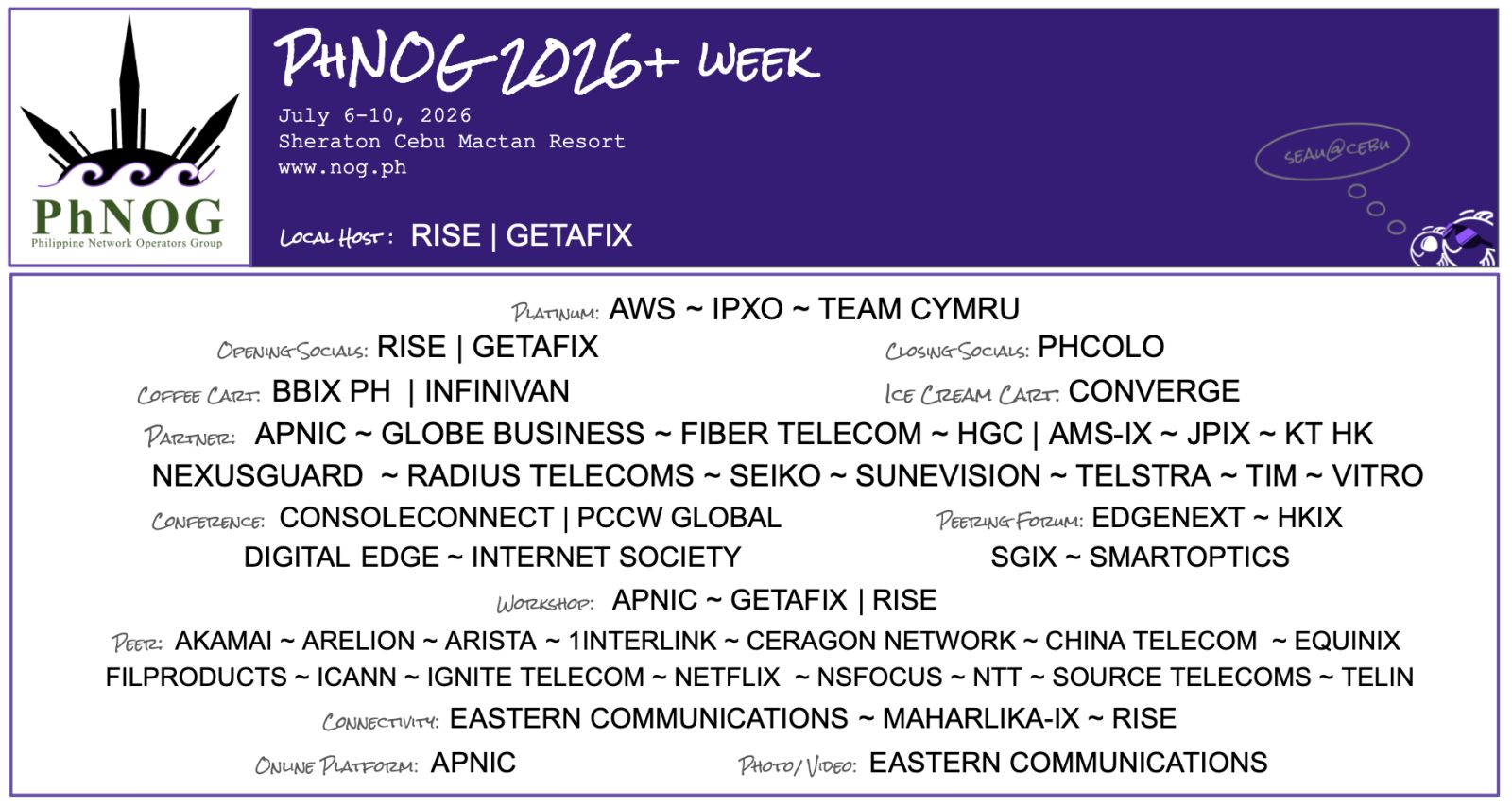 PhNOG
Philippine Network Operators Group

PHNOG 2026+ WEEK
July 6-10, 2026
Sheraton Cebu Mactan Resort
www.nog.ph

LOCAL HOST: RISE | GETAFIX

SEAU@CEBU

PLATINUM: AWS ~ IPXO ~ TEAM CYMRU

OPENING SOCIALS: RISE | GETAFIX

CLOSING SOCIALS: PHCOLO

COFFEE CART: BBIX PH | INFINIVAN

ICE CREAM CART: CONVERGE

PARTNER: APNIC ~ GLOBE BUSINESS ~ FIBER TELECOM ~ HGC | AMS-IX ~ JPIX ~ KT HK NEXUSGUARD ~ RADIUS TELECOMS ~ SEIKO ~ SUNEVISION ~ TELSTRA ~ TIM ~ VITRO

CONFERENCE: CONSOLECONNECT | PCCW GLOBAL DIGITAL EDGE ~ INTERNET SOCIETY

PEERING FORUM: EDGENEXT ~ HKIX SGIX ~ SMARTOPTICS

WORKSHOP: APNIC ~ GETAFIX | RISE

PEER: AKAMAI ~ ARELION ~ ARISTA ~ 1INTERLINK ~ CERAGON NETWORK ~ CHINA TELECOM ~ EQUINIX FILPRODUCTS ~ ICANN ~ IGNITE TELECOM ~ NETFLIX ~ NSFOCUS ~ NTT ~ SOURCE TELECOMS ~ TELIN

CONNECTIVITY: EASTERN COMMUNICATIONS ~ MAHARLIKA-IX ~ RISE

ONLINE PLATFORM: APNIC

PHOTO/VIDEO: EASTERN COMMUNICATIONS